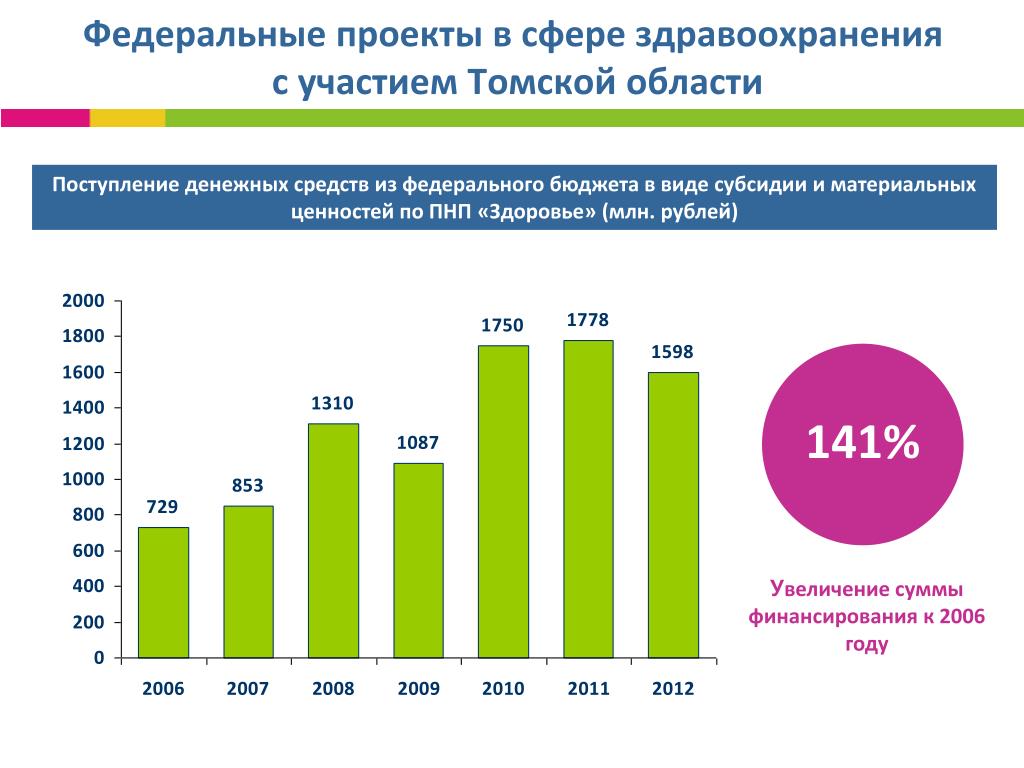 Федеральные проекты в сфере здравоохранения с участием Томской области

Поступление денежных средств из федерального бюджета в виде субсидии и материальных ценностей по ПНП «Здоровье» (млн. рублей)

2000
1800
1600
1400
1200
1000
800
600
400
200
0

729
853
1310
1087
1750
1778
1598

2006
2007
2008
2009
2010
2011
2012

141%

Увеличение суммы финансирования к 2006 году